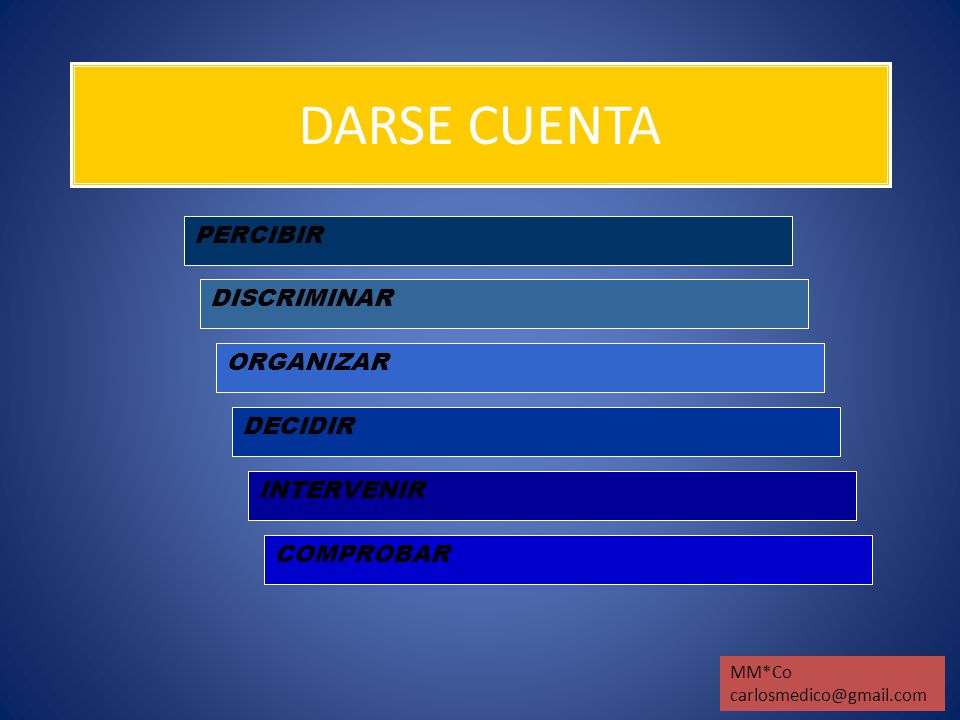 DARSE CUENTA

PERCIBIR

DISCRIMINAR

ORGANIZAR

DECIDIR

INTERVENIR

COMPROBAR

MM*Co
carlosmedico@gmail.com